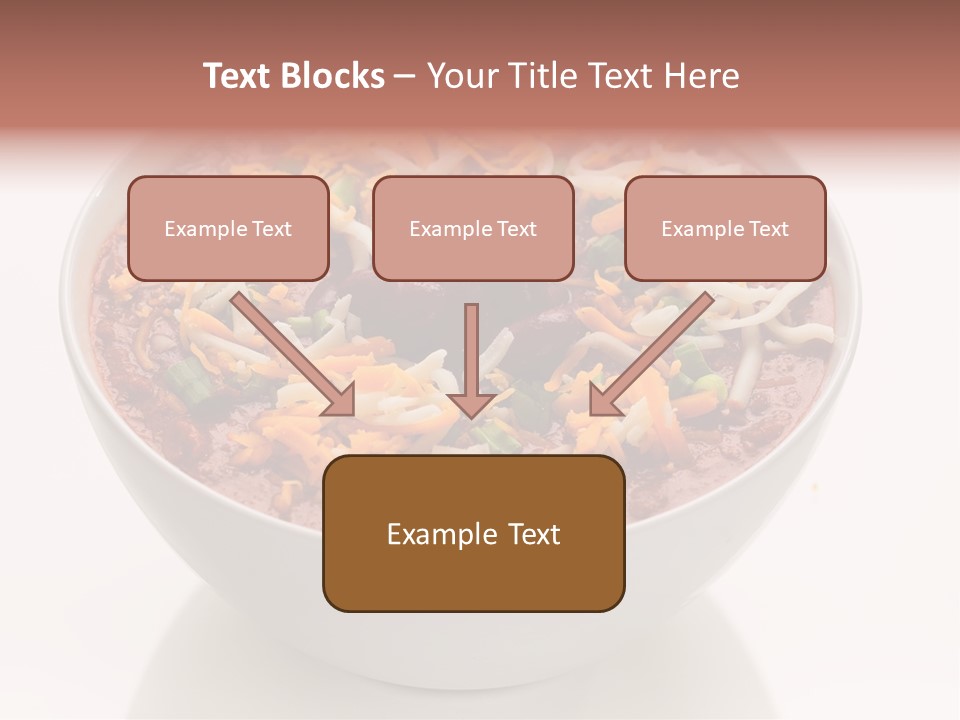 Text Blocks – Your Title Text Here

Example Text

Example Text

Example Text

Example Text